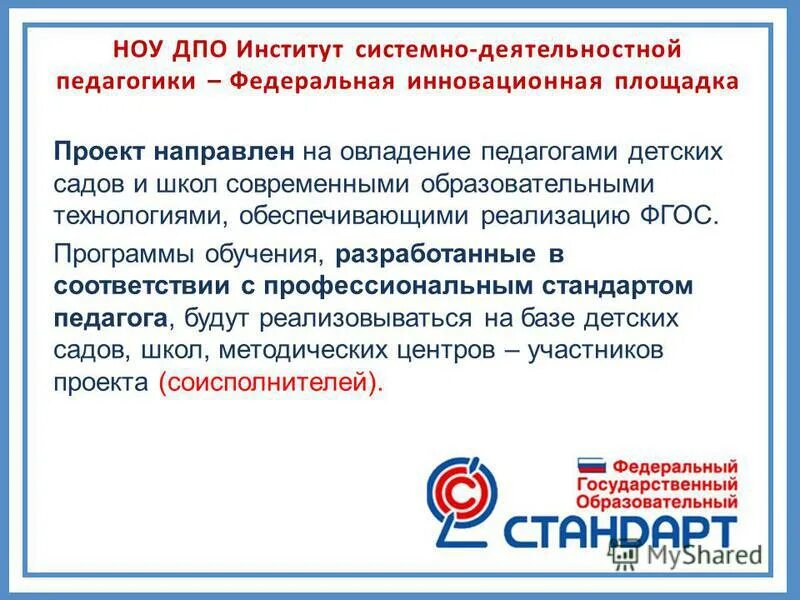 НОУ ДПО Институт системно-деятельностной педагогики – Федеральная инновационная площадка

Проект направлен на овладение педагогами детских садов и школ современными образовательными технологиями, обеспечивающими реализацию ФГОС.

Программы обучения, разработанные в соответствии с профессиональным стандартом педагога, будут реализовываться на базе детских садов, школ, методических центров – участников проекта (соисполнителей).

Федеральный Государственный Образовательный
СТАНДАРТ

MyShared